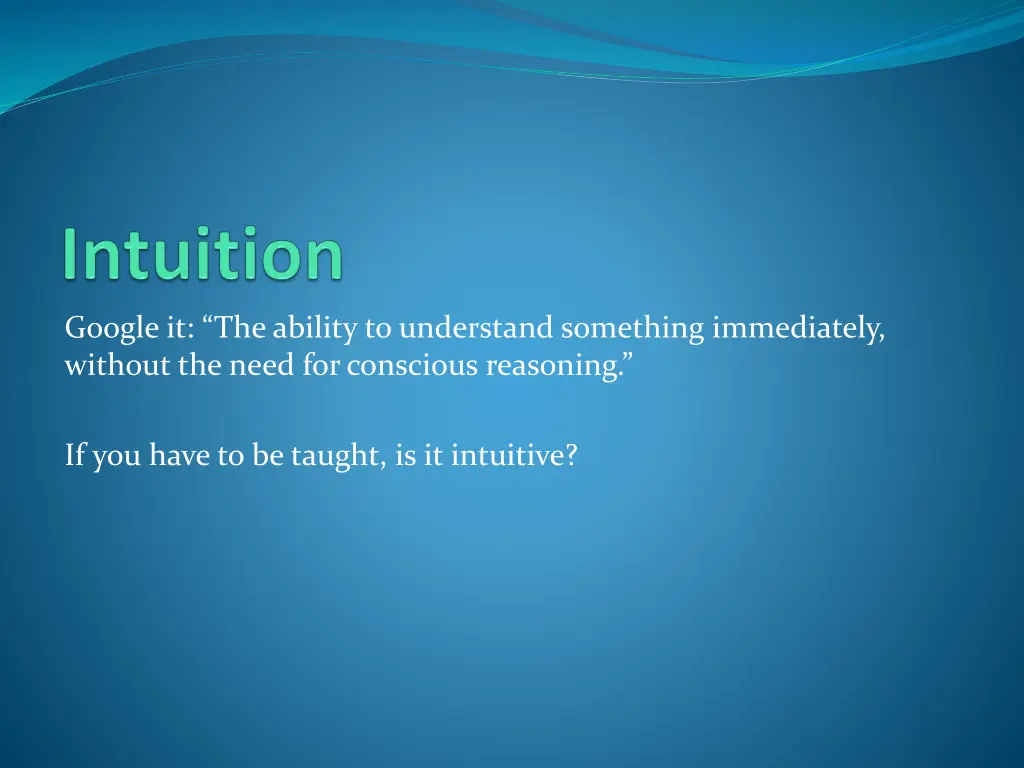 Intuition

Google it: “The ability to understand something immediately, without the need for conscious reasoning.”

If you have to be taught, is it intuitive?